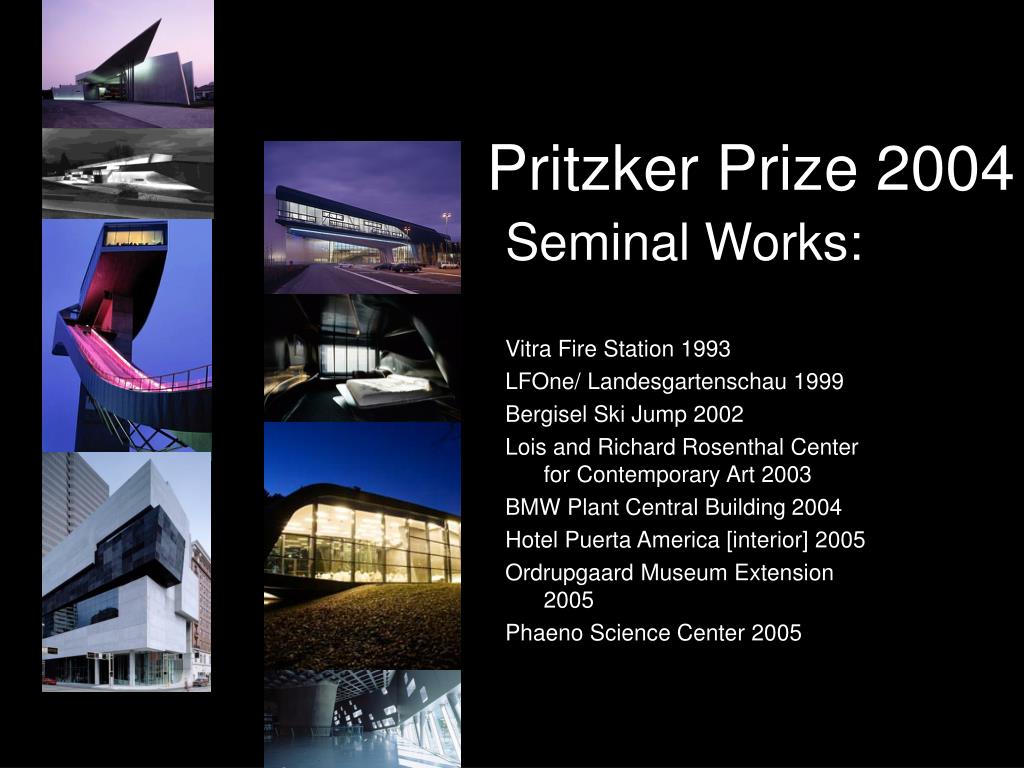 Pritzker Prize 2004
Seminal Works:

Vitra Fire Station 1993
LFOne/ Landesgartenschau 1999
Bergisel Ski Jump 2002
Lois and Richard Rosenthal Center for Contemporary Art 2003
BMW Plant Central Building 2004
Hotel Puerta America [interior] 2005
Ordrupgaard Museum Extension 2005
Phaeno Science Center 2005